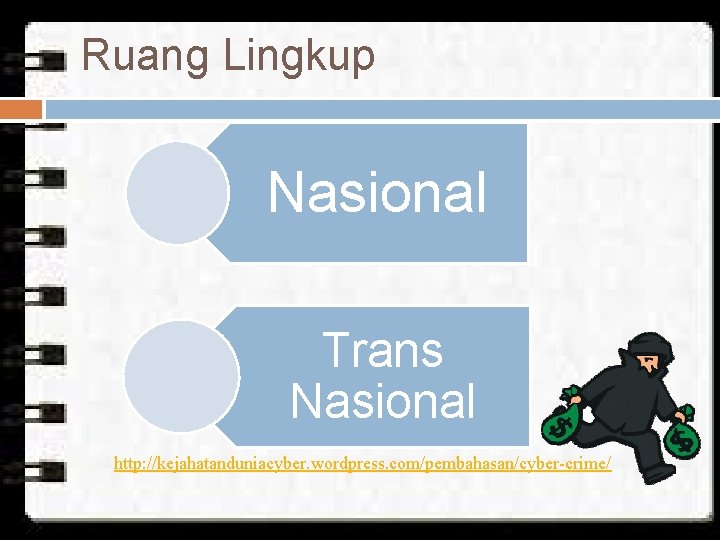 Ruang Lingkup

Nasional

Trans Nasional

http://kejahatanduniacyber.wordpress.com/pembahasan/cyber-crime/

$

$